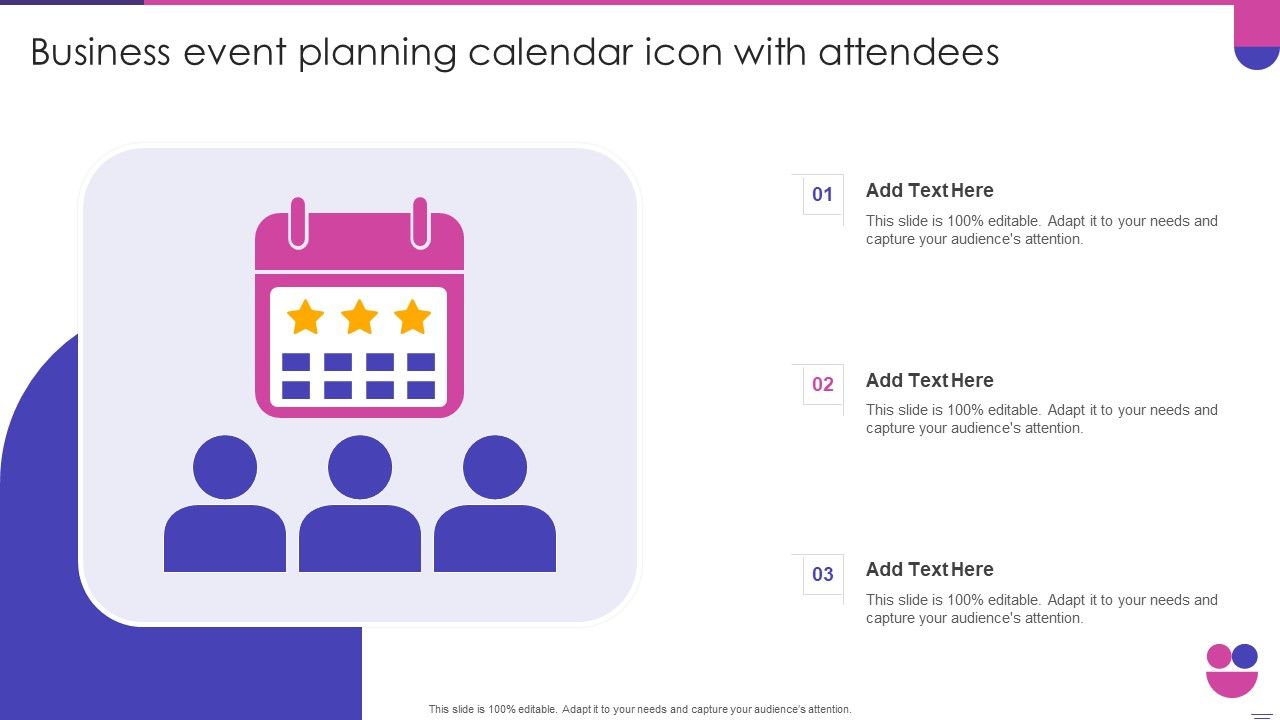 Business event planning calendar icon with attendees

01
Add Text Here
This slide is 100% editable. Adapt it to your needs and capture your audience's attention.

02
Add Text Here
This slide is 100% editable. Adapt it to your needs and capture your audience's attention.

03
Add Text Here
This slide is 100% editable. Adapt it to your needs and capture your audience's attention.

This slide is 100% editable. Adapt it to your needs and capture your audience's attention.